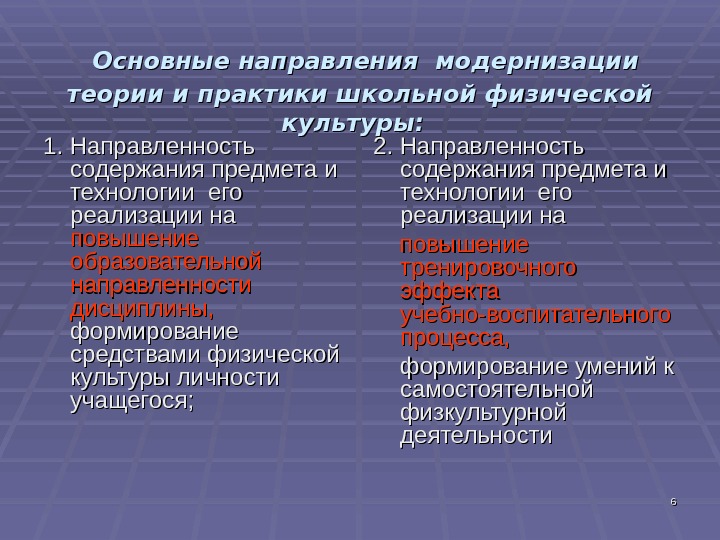 Основные направления модернизации теории и практики школьной физической культуры:

1. Направленность содержания предмета и технологии его реализации на повышение образовательной направленности дисциплины, формирование средствами физической культуры личности учащегося;

2. Направленность содержания предмета и технологии его реализации на

повышение тренировочного эффекта учебно-воспитательного процесса,

формирование умений к самостоятельной физкультурной деятельности

6